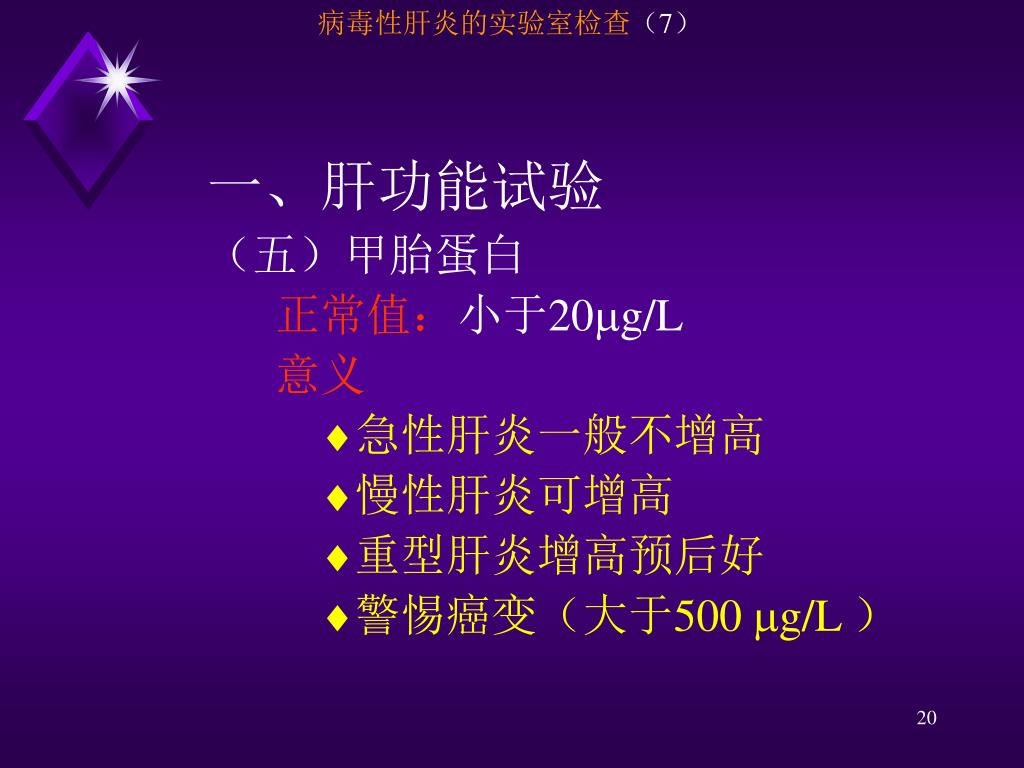 病毒性肝炎的实验室检查（7）

一、肝功能试验

（五）甲胎蛋白

正常值：小于20μg/L

意义

♦急性肝炎一般不增高

♦慢性肝炎可增高

♦重型肝炎增高预后好

♦警惕癌变（大于500 μg/L ）

20